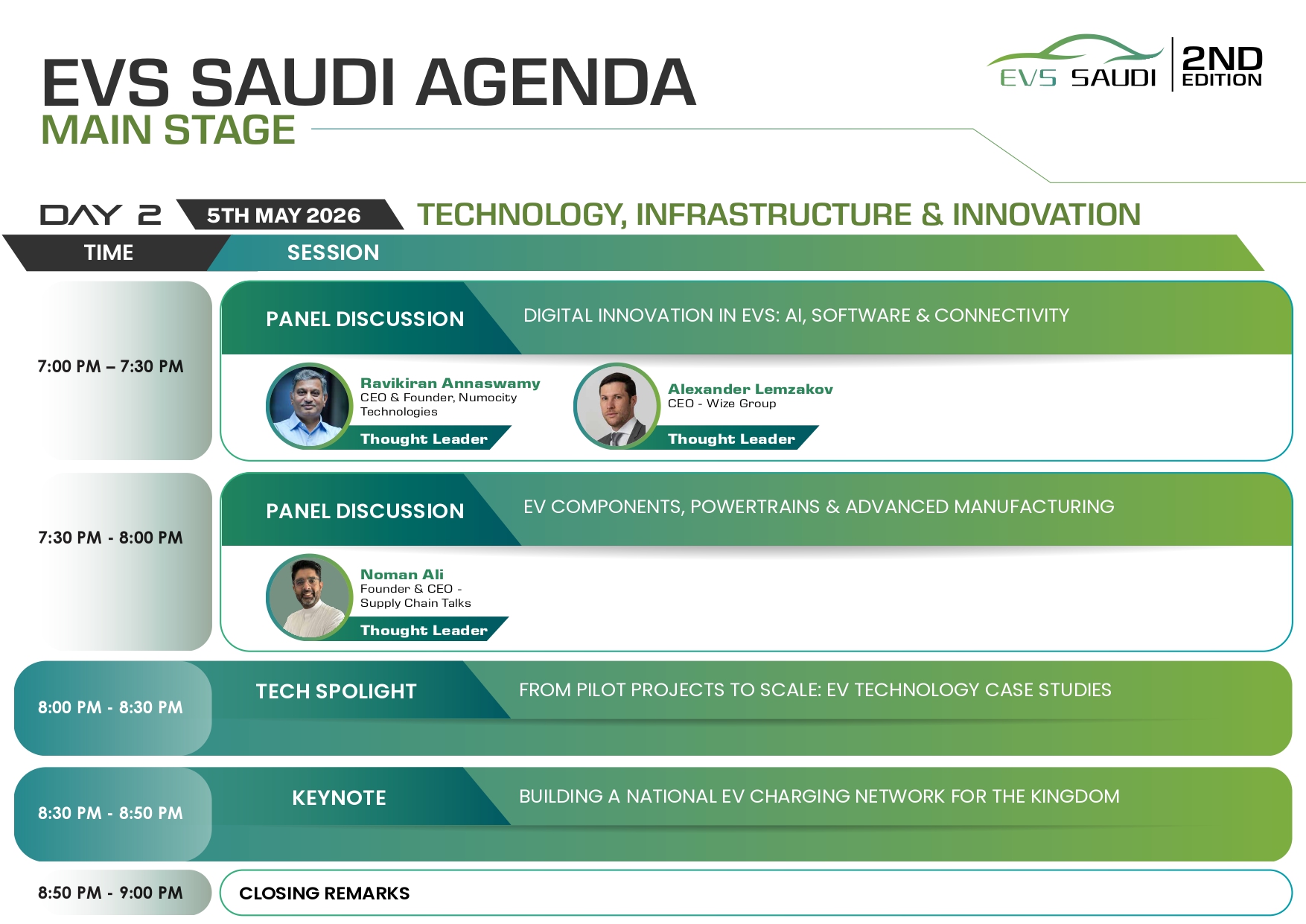 EVS SAUDI AGENDA
MAIN STAGE

EVS SAUDI 2ND EDITION

DAY 2 5TH MAY 2026 TECHNOLOGY, INFRASTRUCTURE & INNOVATION

TIME SESSION

7:00 PM – 7:30 PM

PANEL DISCUSSION DIGITAL INNOVATION IN EVS: AI, SOFTWARE & CONNECTIVITY

Ravikiran Annaswamy
CEO & Founder, Numocity Technologies
Thought Leader

Alexander Lemzakov
CEO - Wize Group
Thought Leader

7:30 PM - 8:00 PM

PANEL DISCUSSION EV COMPONENTS, POWERTRAINS & ADVANCED MANUFACTURING

Noman Ali
Founder & CEO - Supply Chain Talks
Thought Leader

8:00 PM - 8:30 PM

TECH SPOLIGHT FROM PILOT PROJECTS TO SCALE: EV TECHNOLOGY CASE STUDIES

8:30 PM - 8:50 PM

KEYNOTE BUILDING A NATIONAL EV CHARGING NETWORK FOR THE KINGDOM

8:50 PM - 9:00 PM

CLOSING REMARKS